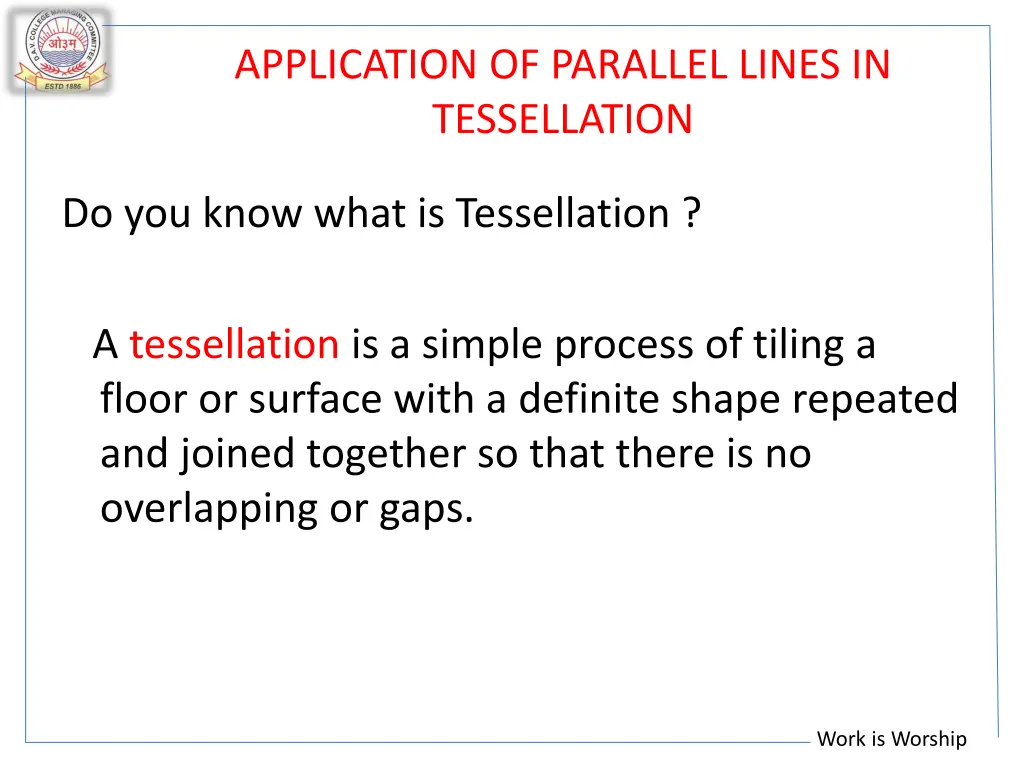 D.A.V. COLLEGE MANAGING COMMITTEE
ओ३म्
ESTD 1886

APPLICATION OF PARALLEL LINES IN TESSELLATION

Do you know what is Tessellation ?

A tessellation is a simple process of tiling a floor or surface with a definite shape repeated and joined together so that there is no overlapping or gaps.

Work is Worship